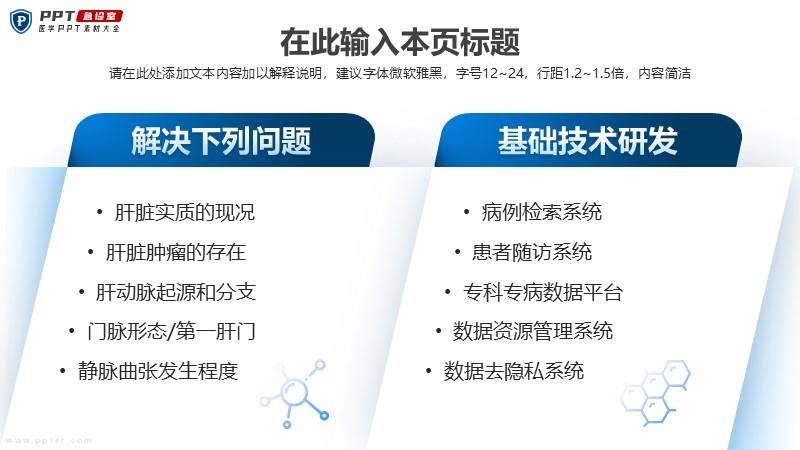 PPT 急诊室
医学PPT素材大全

在此输入本页标题

请在此处添加文本内容加以解释说明，建议字体微软雅黑，字号12~24，行距1.2~1.5倍，内容简洁

解决下列问题

• 肝脏实质的现况
• 肝脏肿瘤的存在
• 肝动脉起源和分支
• 门脉形态/第一肝门
• 静脉曲张发生程度

基础技术研发

• 病例检索系统
• 患者随访系统
• 专科专病数据平台
• 数据资源管理系统
• 数据去隐私系统

www.ppter.com